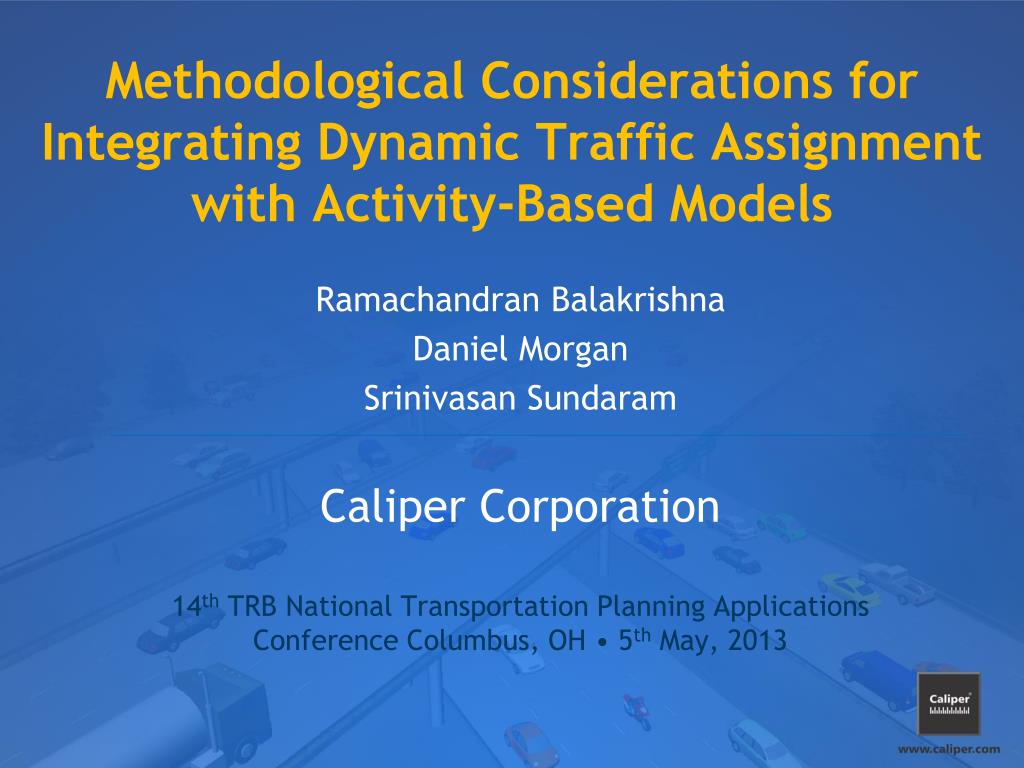 Methodological Considerations for Integrating Dynamic Traffic Assignment with Activity-Based Models

Ramachandran Balakrishna
Daniel Morgan
Srinivasan Sundaram

Caliper Corporation

14$^{th}$ TRB National Transportation Planning Applications Conference Columbus, OH • 5$^{th}$ May, 2013

Caliper®

www.caliper.com